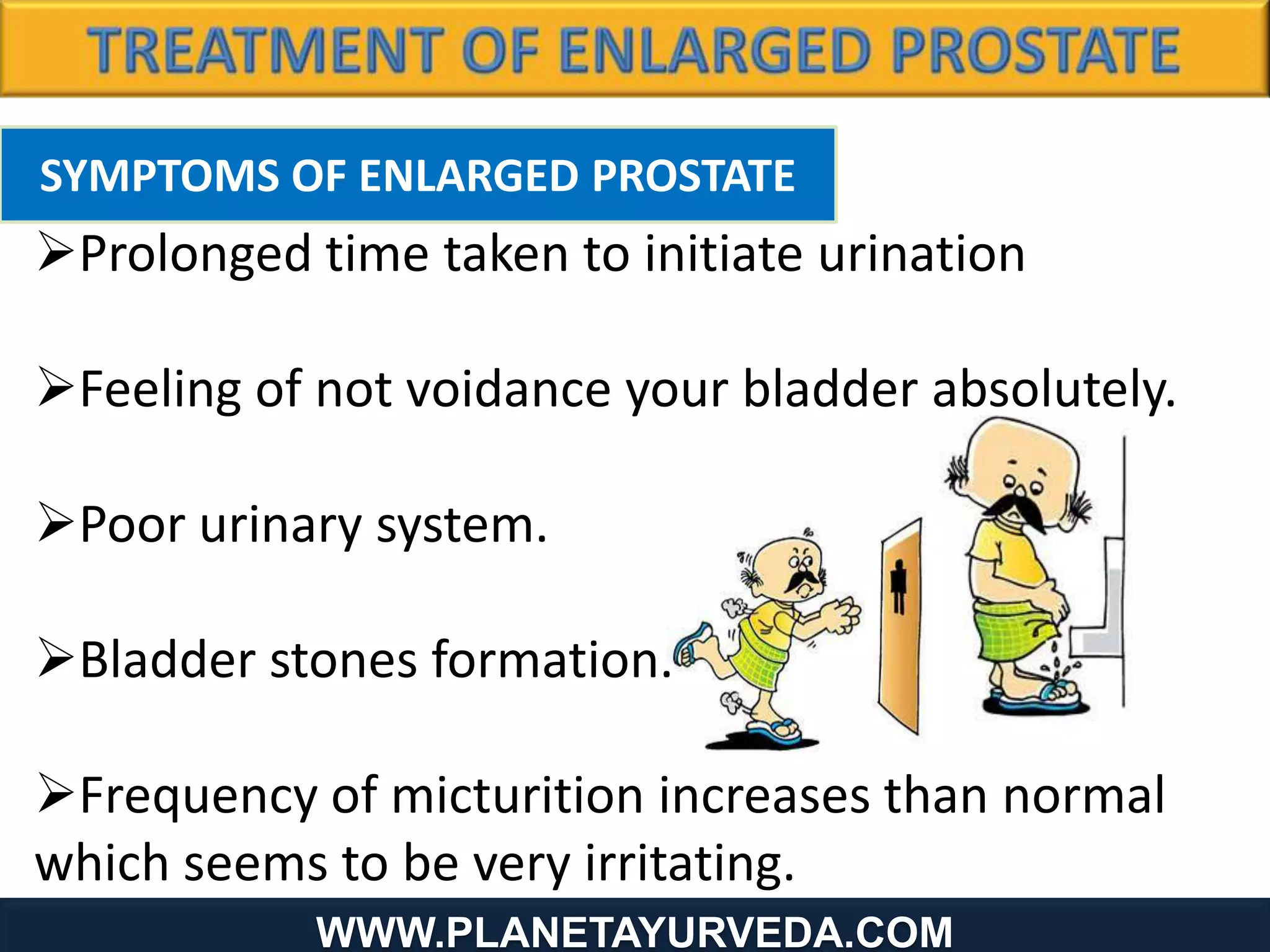 TREATMENT OF ENLARGED PROSTATE

SYMPTOMS OF ENLARGED PROSTATE

➢Prolonged time taken to initiate urination

➢Feeling of not voidance your bladder absolutely.

➢Poor urinary system.

➢Bladder stones formation.

➢Frequency of micturition increases than normal which seems to be very irritating.

WWW.PLANETAYURVEDA.COM